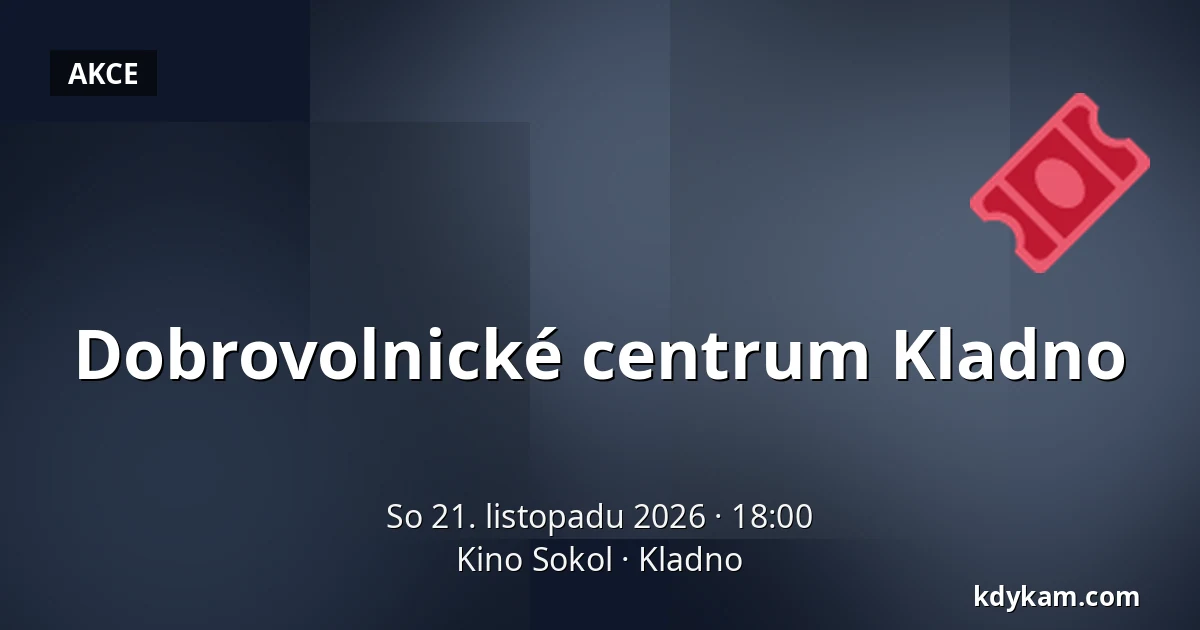 AKCE

Dobrovolnické centrum Kladno

So 21. listopadu 2026 · 18:00
Kino Sokol · Kladno

kdykam.com